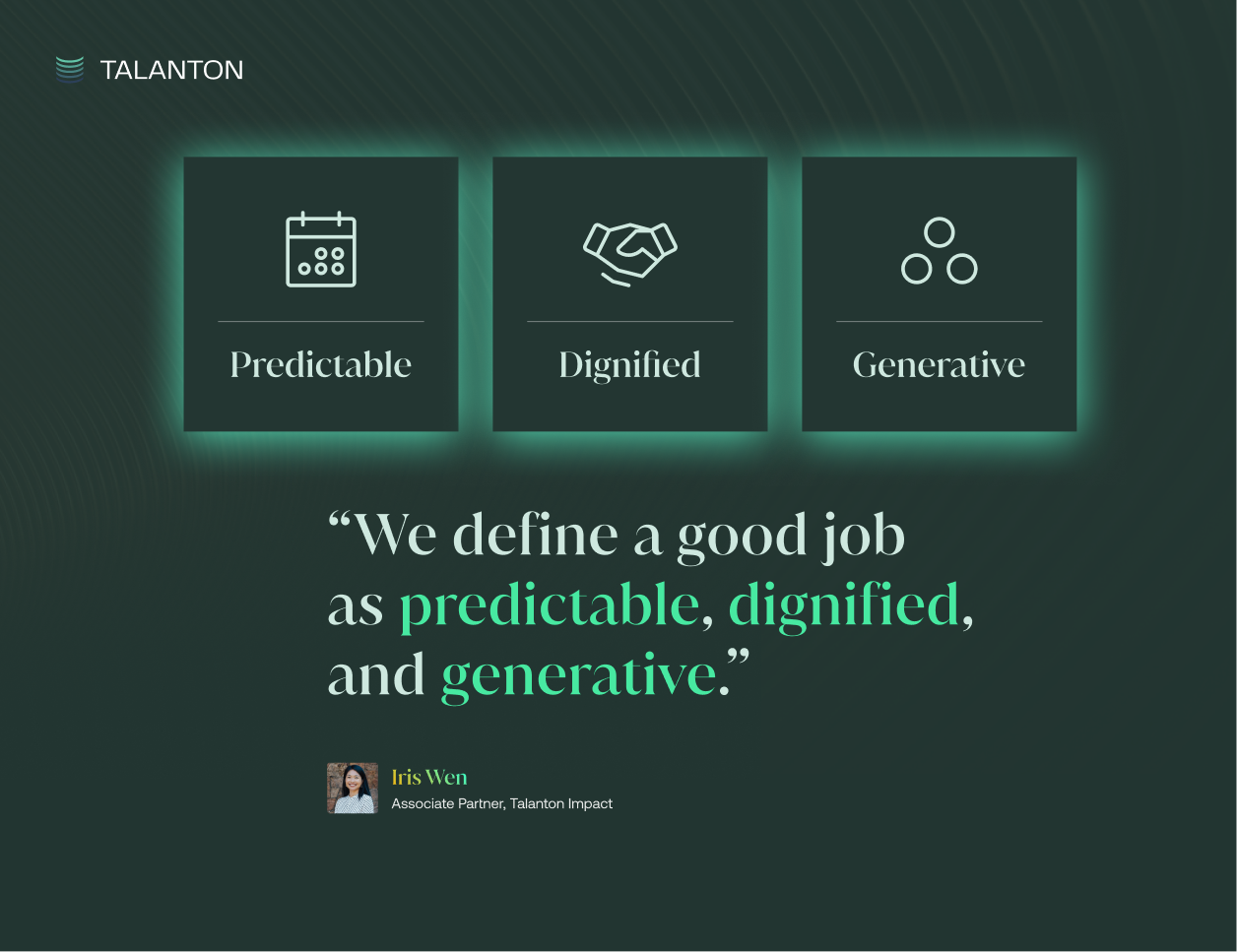 TALANTON

Predictable

Dignified

Generative

“We define a good job as predictable, dignified, and generative.”

Iris Wen
Associate Partner, Talanton Impact